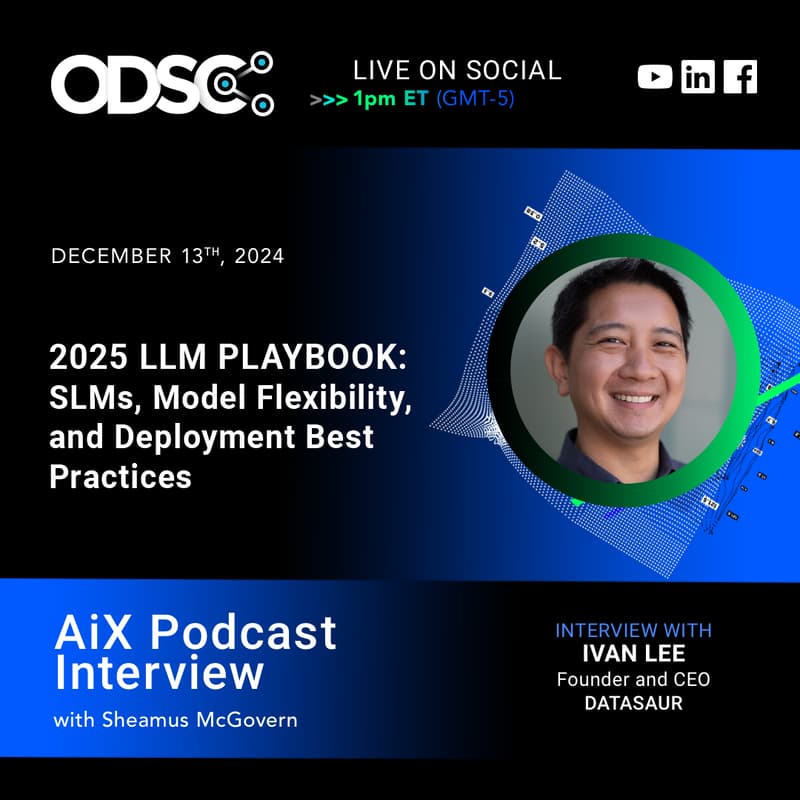 ODSC

LIVE ON SOCIAL
>>> 1pm ET (GMT-5)

in f

DECEMBER 13$^{TH}$, 2024

2025 LLM PLAYBOOK: SLMs, Model Flexibility, and Deployment Best Practices

AiX Podcast Interview
with Sheamus McGovern

INTERVIEW WITH
IVAN LEE
Founder and CEO
DATASAUR